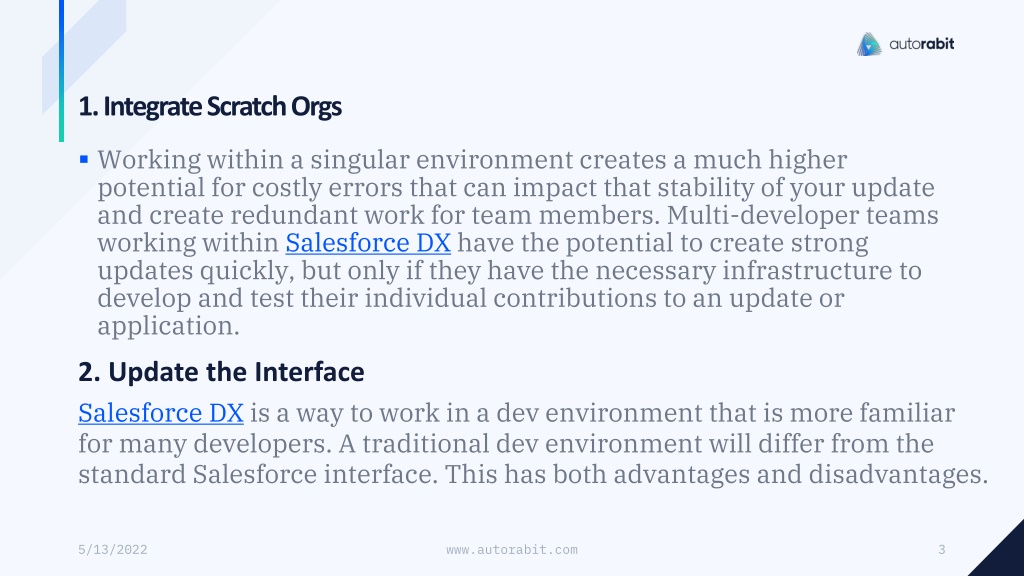 autorabit

1. Integrate Scratch Orgs

▪ Working within a singular environment creates a much higher potential for costly errors that can impact that stability of your update and create redundant work for team members. Multi-developer teams working within Salesforce DX have the potential to create strong updates quickly, but only if they have the necessary infrastructure to develop and test their individual contributions to an update or application.

2. Update the Interface

Salesforce DX is a way to work in a dev environment that is more familiar for many developers. A traditional dev environment will differ from the standard Salesforce interface. This has both advantages and disadvantages.

5/13/2022

www.autorabit.com

3